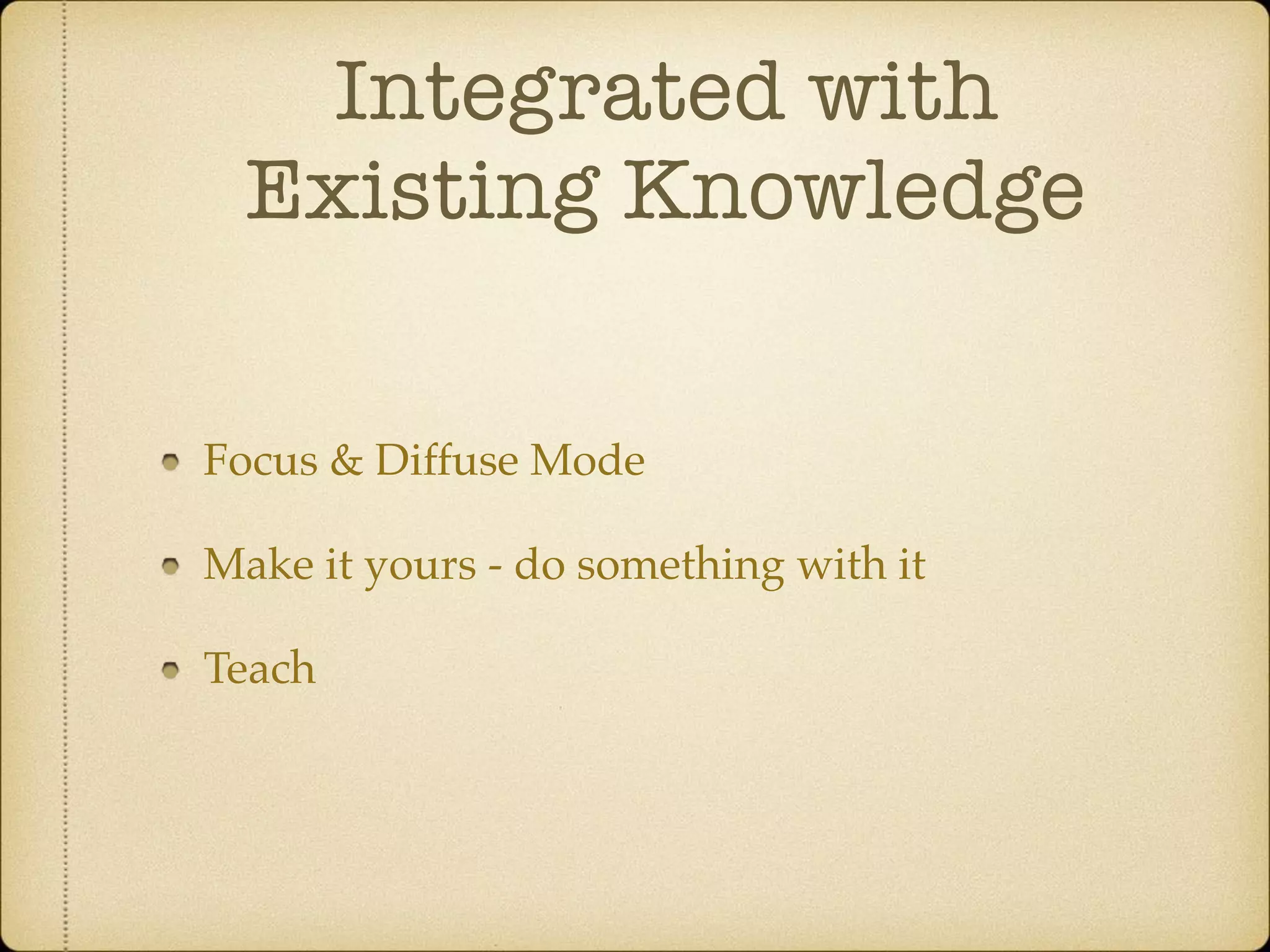 Integrated with Existing Knowledge

- Focus & Diffuse Mode
- Make it yours - do something with it
- Teach